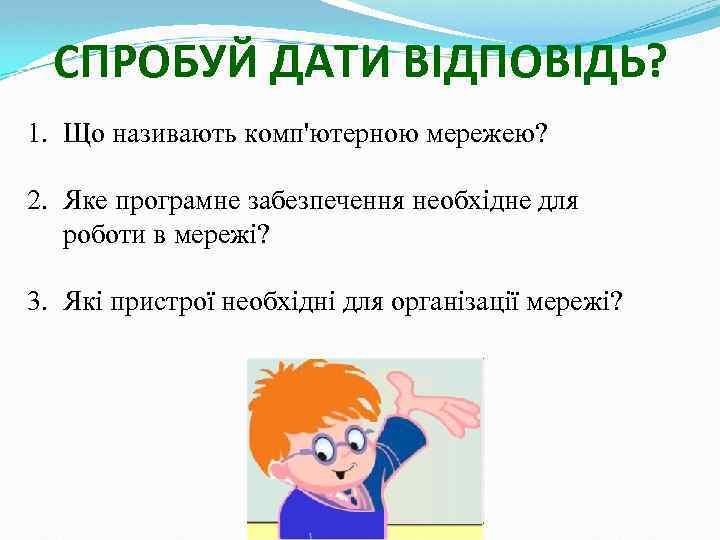 СПРОБУЙ ДАТИ ВІДПОВІДЬ?

1. Що називають комп'ютерною мережею?

2. Яке програмне забезпечення необхідне для роботи в мережі?

3. Які пристрої необхідні для організації мережі?